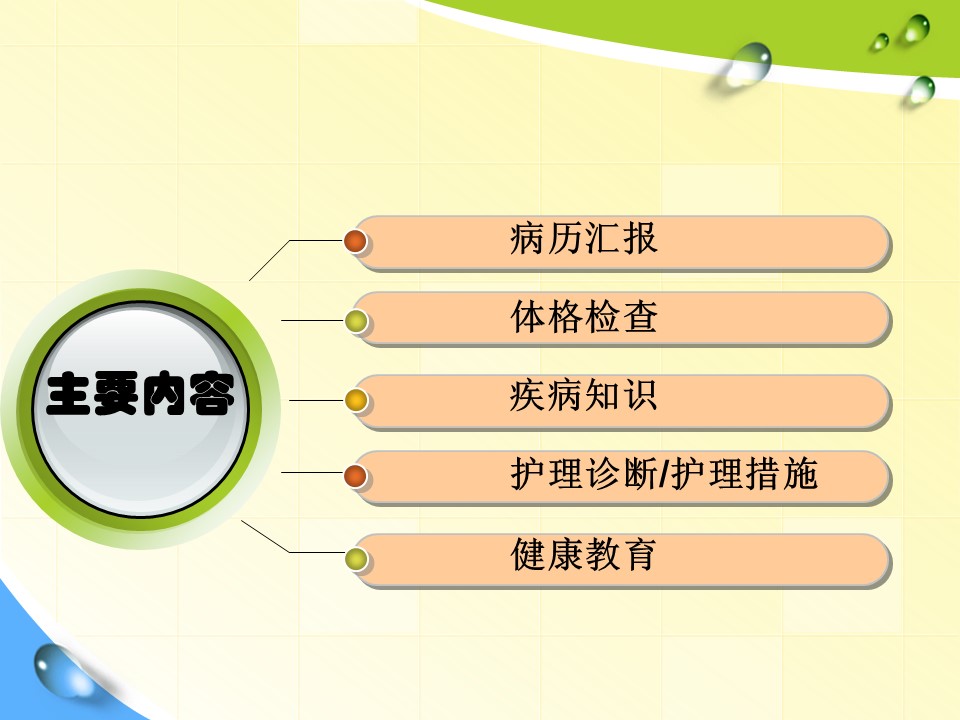 主要内容

病历汇报

体格检查

疾病知识

护理诊断/护理措施

健康教育